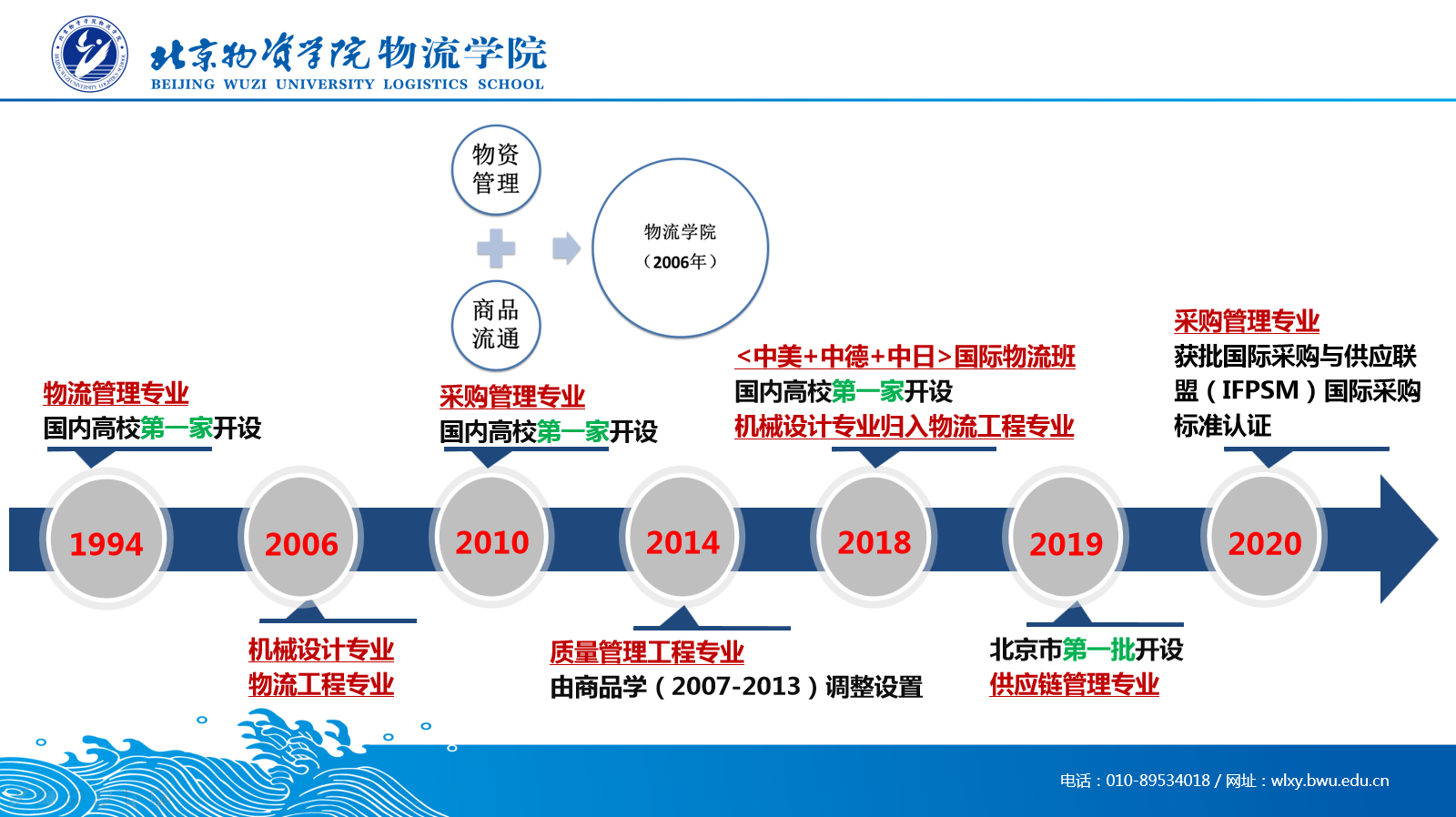 北京物资学院 物流学院
BEIJING WUZI UNIVERSITY LOGISTICS SCHOOL

物资管理

商品流通

物流学院
（2006年）

物流管理专业
国内高校第一家开设

采购管理专业
国内高校第一家开设

<中美+中德+中日>国际物流班
国内高校第一家开设
机械设计专业归入物流工程专业

采购管理专业
获批国际采购与供应联盟（IFPSM）国际采购标准认证

1994

2006

2010

2014

2018

2019

2020

机械设计专业
物流工程专业

质量管理工程专业
由商品学（2007-2013）调整设置

北京市第一批开设
供应链管理专业

电话：010-89534018 / 网址：wlxy.bwu.edu.cn